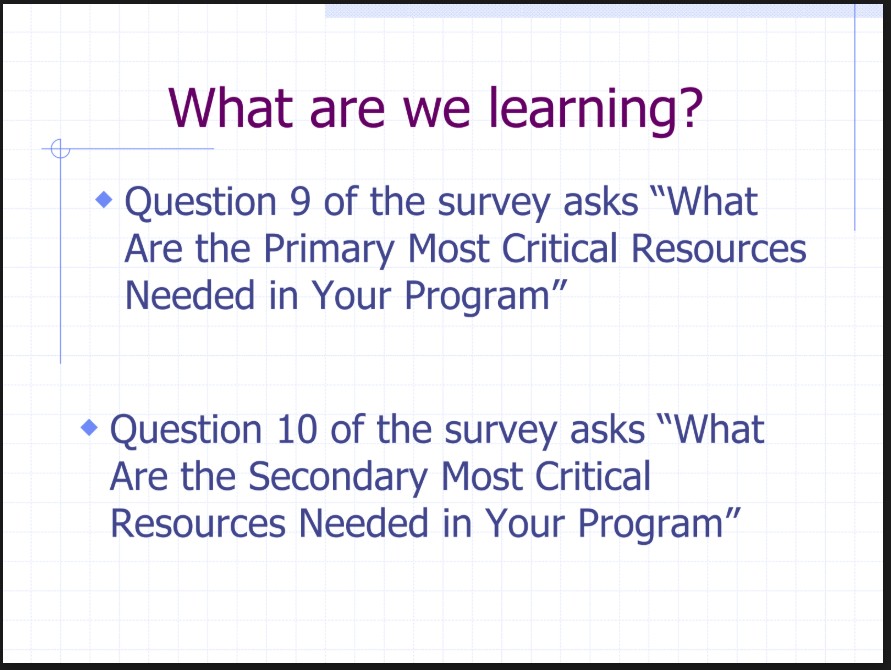 What are we learning?

◆ Question 9 of the survey asks “What Are the Primary Most Critical Resources Needed in Your Program”

◆ Question 10 of the survey asks “What Are the Secondary Most Critical Resources Needed in Your Program”